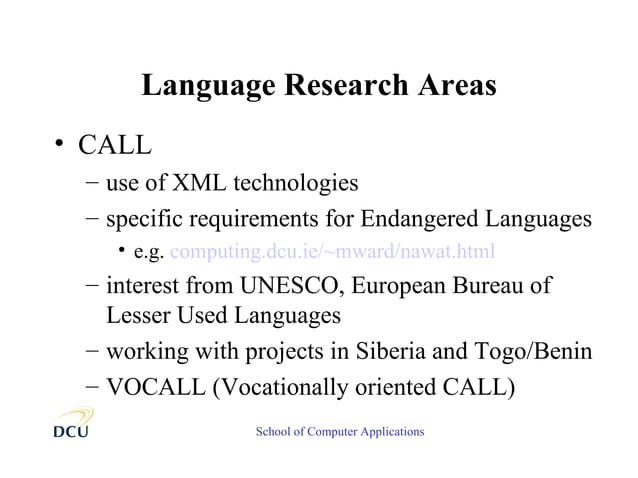 Language Research Areas

• CALL

– use of XML technologies

– specific requirements for Endangered Languages

• e.g. computing.dcu.ie/~mward/nawat.html

– interest from UNESCO, European Bureau of Lesser Used Languages

– working with projects in Siberia and Togo/Benin

– VOCALL (Vocationally oriented CALL)

DCU

School of Computer Applications